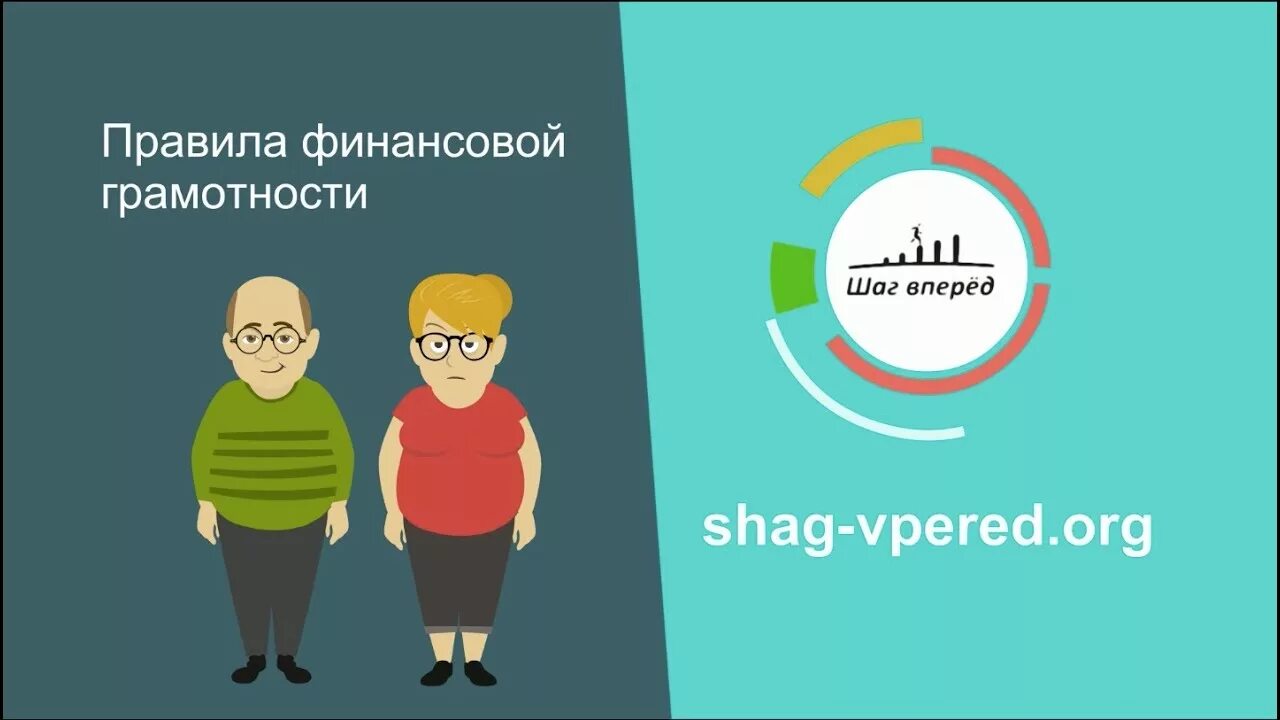 Правила финансовой грамотности

Шаг вперёд

shag-vpered.org